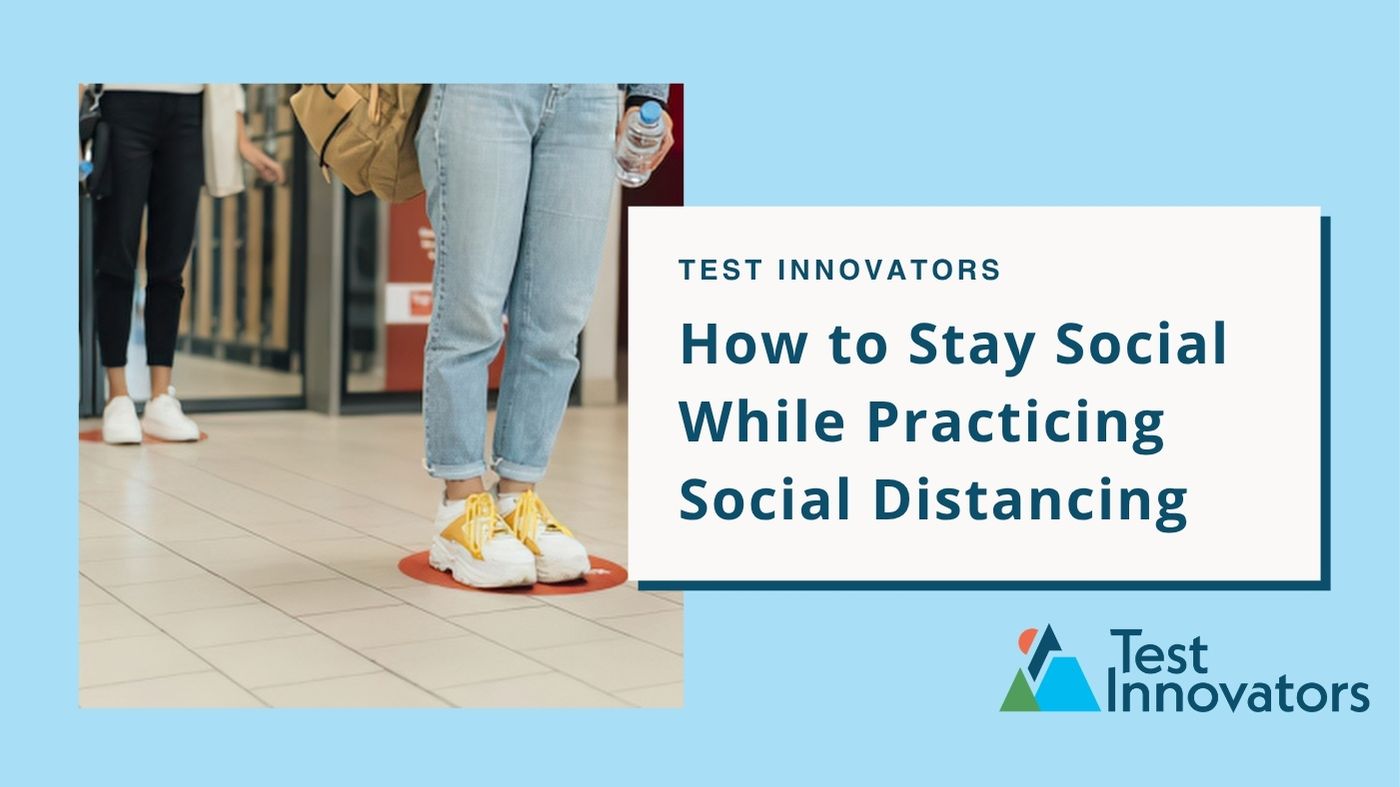 TEST INNOVATORS

How to Stay Social While Practicing Social Distancing

Test Innovators